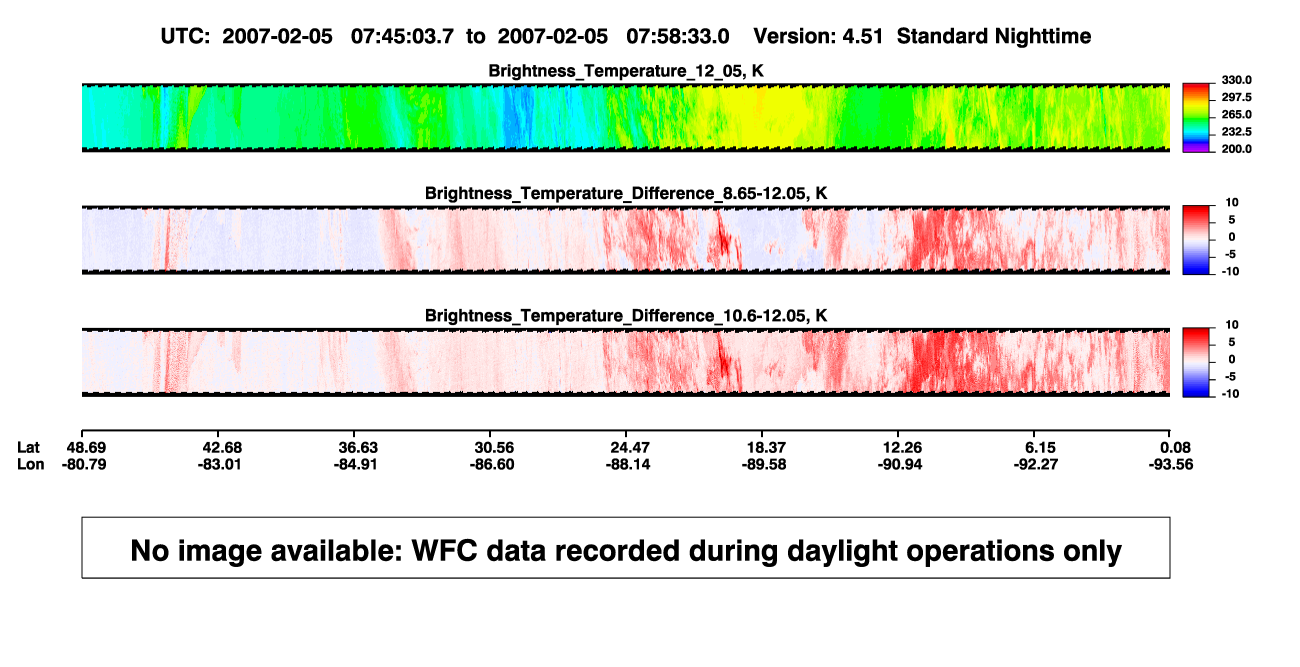 UTC: 2007-02-05 07:45:03.7 to 2007-02-05 07:58:33.0 Version: 4.51 Standard Nighttime

Brightness_Temperature_12_05, K

330.0
297.5
265.0
232.5
200.0

Brightness_Temperature_Difference_8.65-12.05, K

10
5
0
-5
-10

Brightness_Temperature_Difference_10.6-12.05, K

10
5
0
-5
-10

| Lat | 48.69 | 42.68 | 36.63 | 30.56 | 24.47 | 18.37 | 12.26 | 6.15 | 0.08 |
|---|---|---|---|---|---|---|---|---|---|
| Lon | -80.79 | -83.01 | -84.91 | -86.60 | -88.14 | -89.58 | -90.94 | -92.27 | -93.56 |

No image available: WFC data recorded during daylight operations only